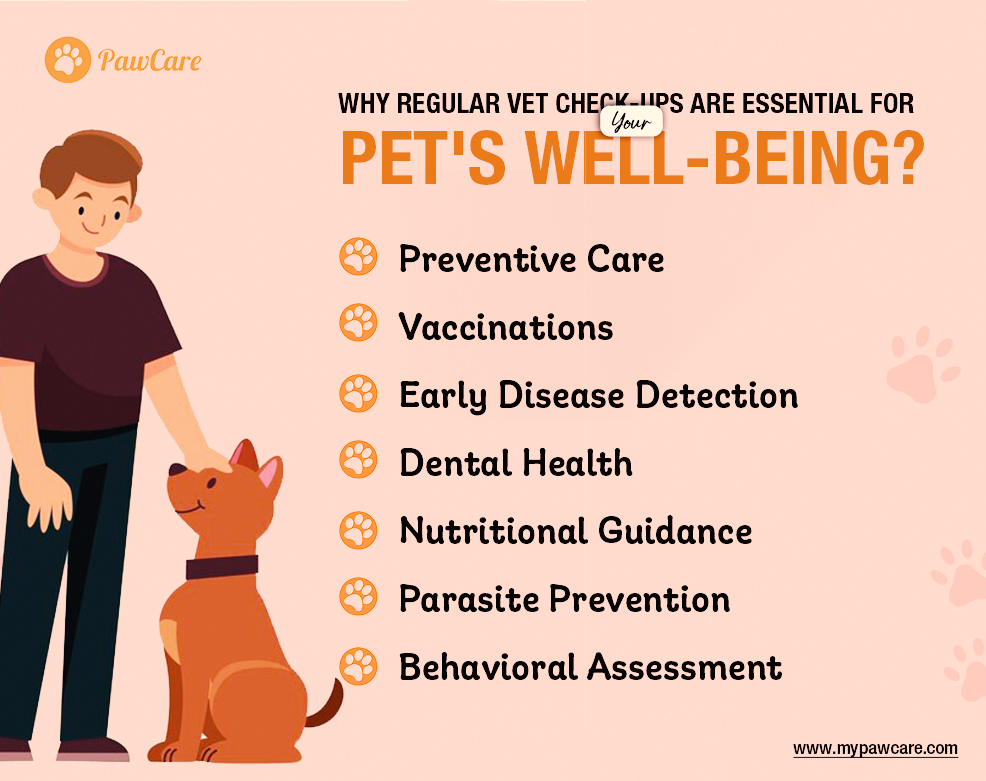 PawCare

WHY REGULAR VET CHECK-UPS ARE ESSENTIAL FOR Your PET'S WELL-BEING?

Preventive Care

Vaccinations

Early Disease Detection

Dental Health

Nutritional Guidance

Parasite Prevention

Behavioral Assessment

www.mypawcare.com